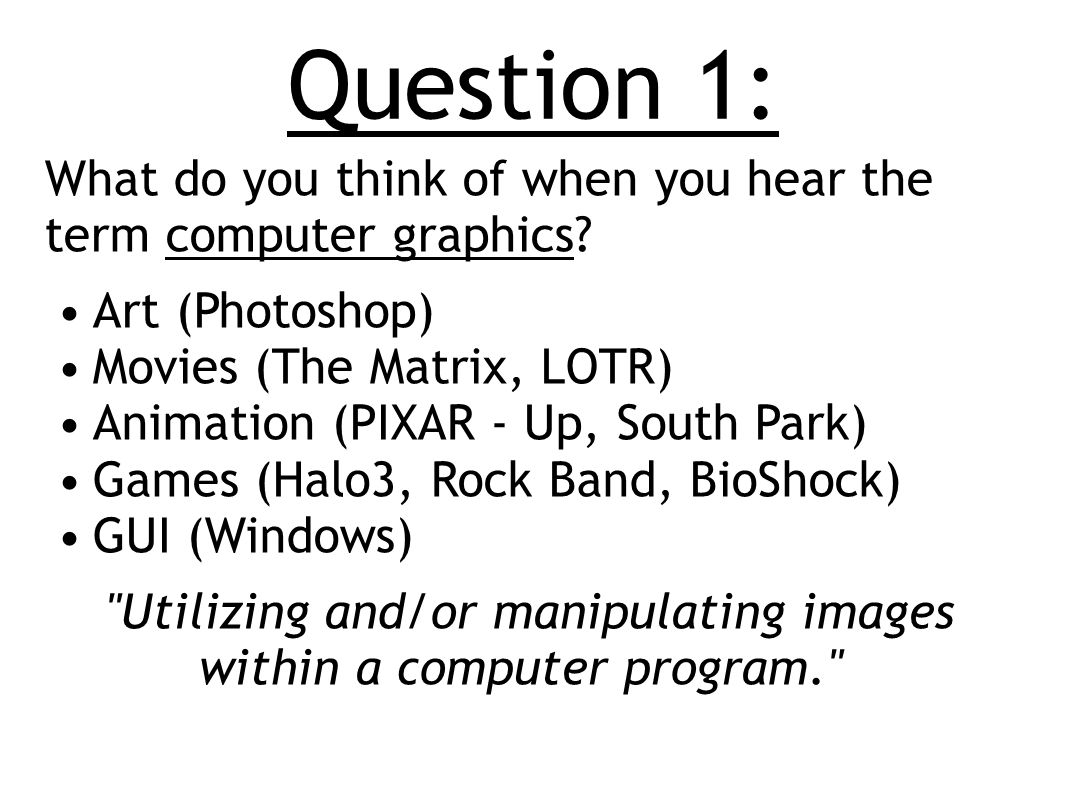 Question 1:

What do you think of when you hear the term computer graphics?

• Art (Photoshop)
• Movies (The Matrix, LOTR)
• Animation (PIXAR - Up, South Park)
• Games (Halo3, Rock Band, BioShock)
• GUI (Windows)

"Utilizing and/or manipulating images within a computer program."